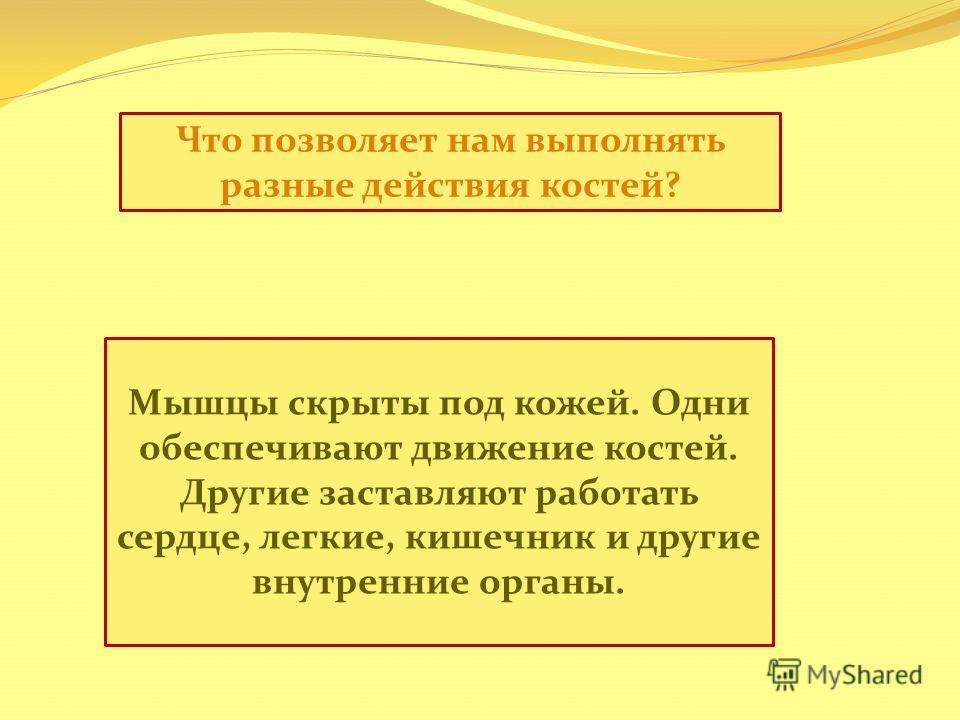 Что позволяет нам выполнять разные действия костей?

Мышцы скрыты под кожей. Одни обеспечивают движение костей. Другие заставляют работать сердце, легкие, кишечник и другие внутренние органы.

MyShared